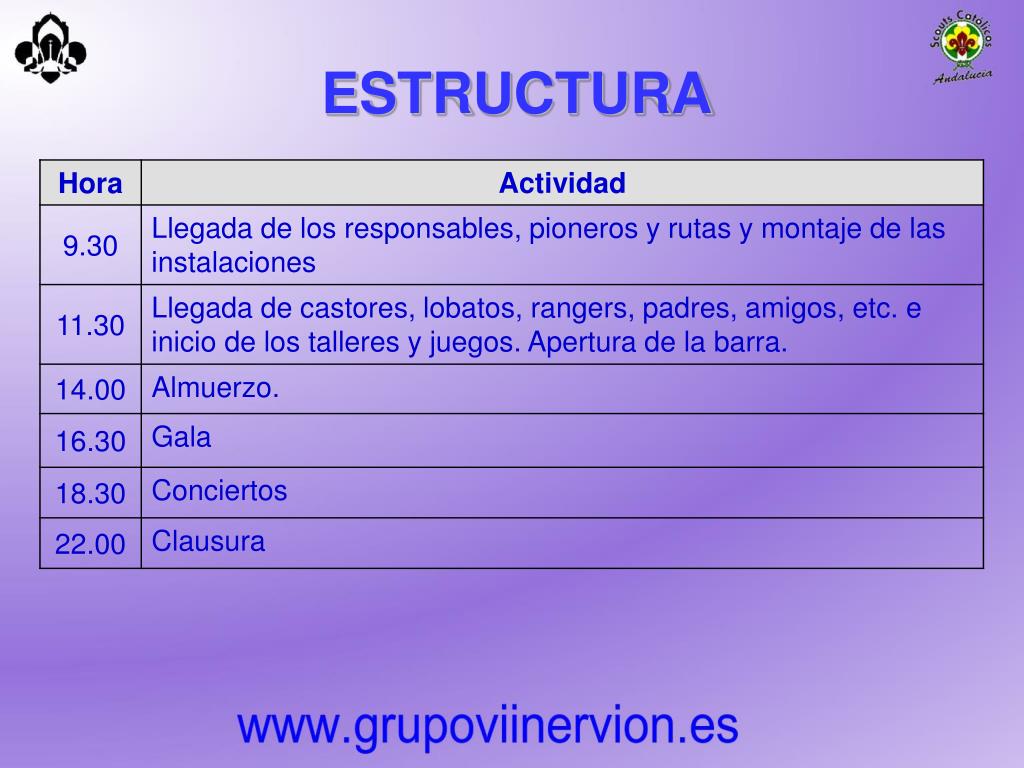 Scouts Católicos
Andalucía

ESTRUCTURA

| Hora | Actividad |
|---|---|
| 9.30 | Llegada de los responsables, pioneros y rutas y montaje de las instalaciones |
| 11.30 | Llegada de castores, lobatos, rangers, padres, amigos, etc. e inicio de los talleres y juegos. Apertura de la barra. |
| 14.00 | Almuerzo. |
| 16.30 | Gala |
| 18.30 | Conciertos |
| 22.00 | Clausura |

www.grupoviinervion.es